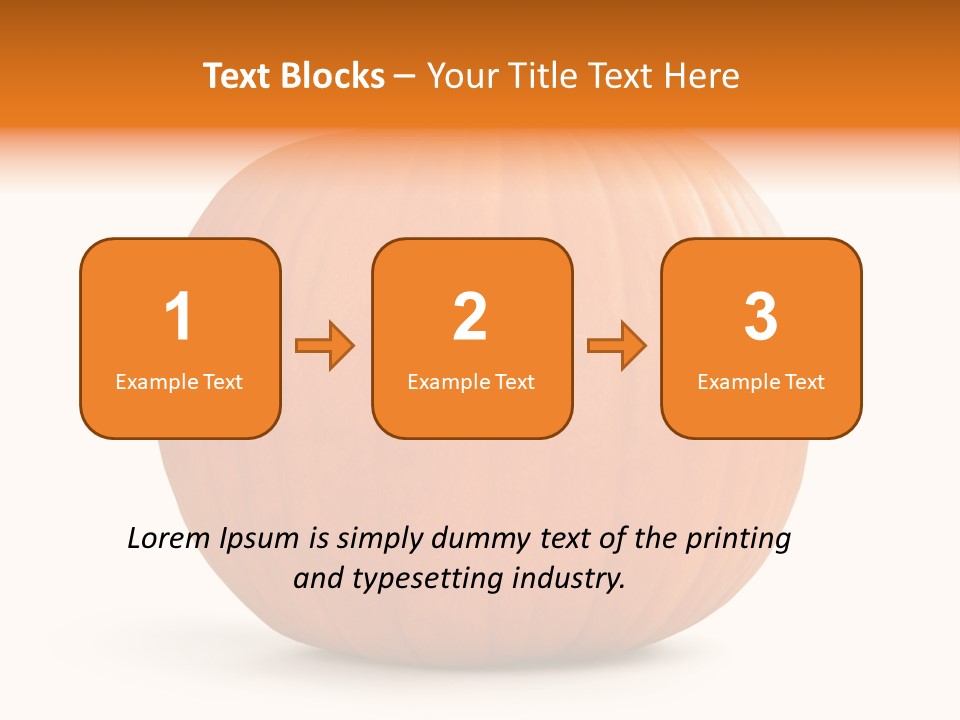 Text Blocks – Your Title Text Here

1
Example Text

2
Example Text

3
Example Text

Lorem Ipsum is simply dummy text of the printing and typesetting industry.